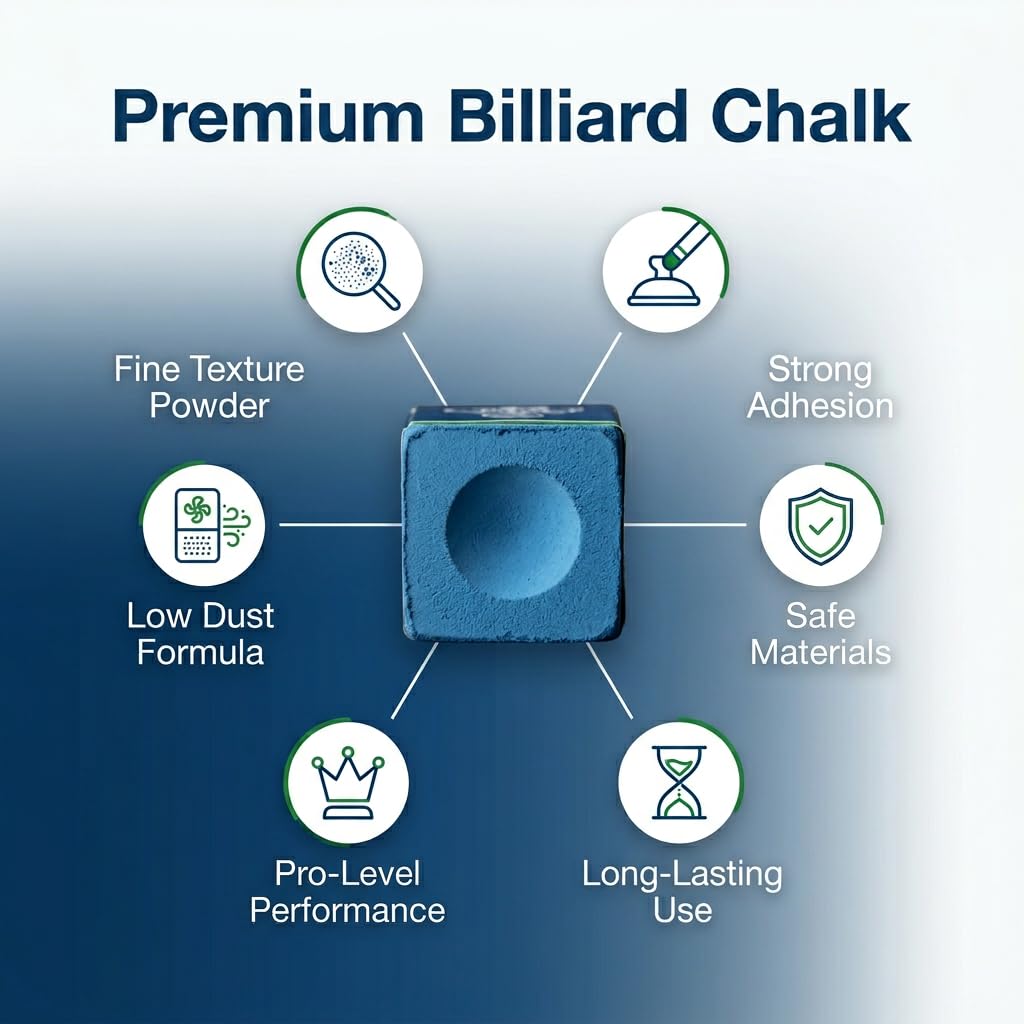 Premium Billiard Chalk

Fine Texture Powder

Strong Adhesion

Low Dust Formula

Safe Materials

Pro-Level Performance

Long-Lasting Use